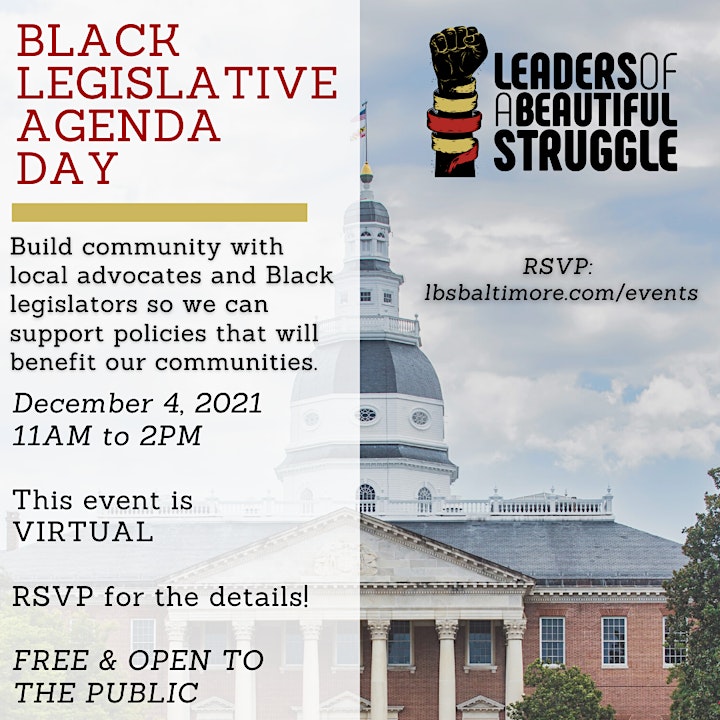 BLACK LEGISLATIVE AGENDA DAY

Build community with local advocates and Black legislators so we can support policies that will benefit our communities.

December 4, 2021
11AM to 2PM

This event is VIRTUAL

RSVP for the details!

FREE & OPEN TO THE PUBLIC

LEADERS OF A BEAUTIFUL STRUGGLE

RSVP:
lbsbaltimore.com/events